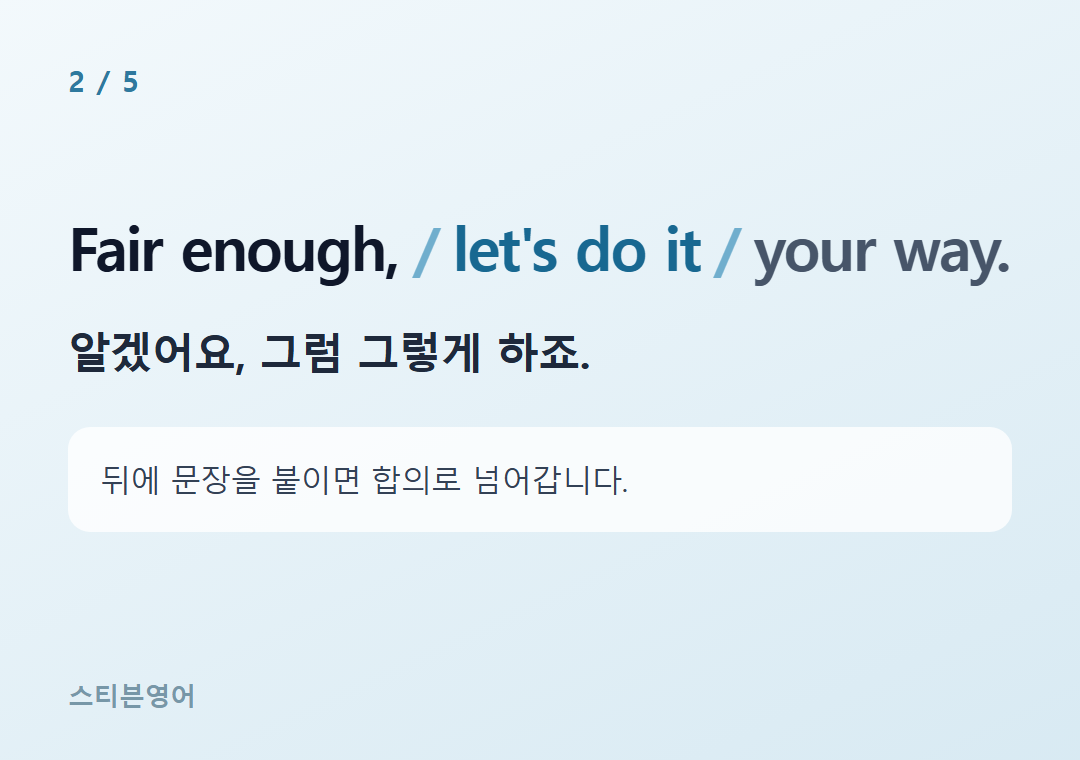 2 / 5

Fair enough, / let's do it / your way.

알겠어요, 그럼 그렇게 하죠.

뒤에 문장을 붙이면 합의로 넘어갑니다.

스티븐영어